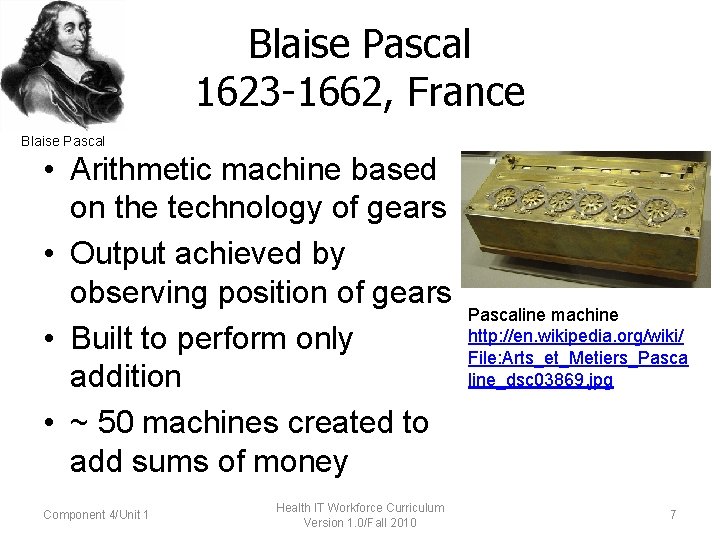 Blaise Pascal
1623-1662, France

Blaise Pascal

• Arithmetic machine based on the technology of gears
• Output achieved by observing position of gears
• Built to perform only addition
• ~ 50 machines created to add sums of money

Pascaline machine
http://en.wikipedia.org/wiki/File:Arts_et_Metiers_Pascaline_dsc03869.jpg

Component 4/Unit 1

Health IT Workforce Curriculum
Version 1.0/Fall 2010

7